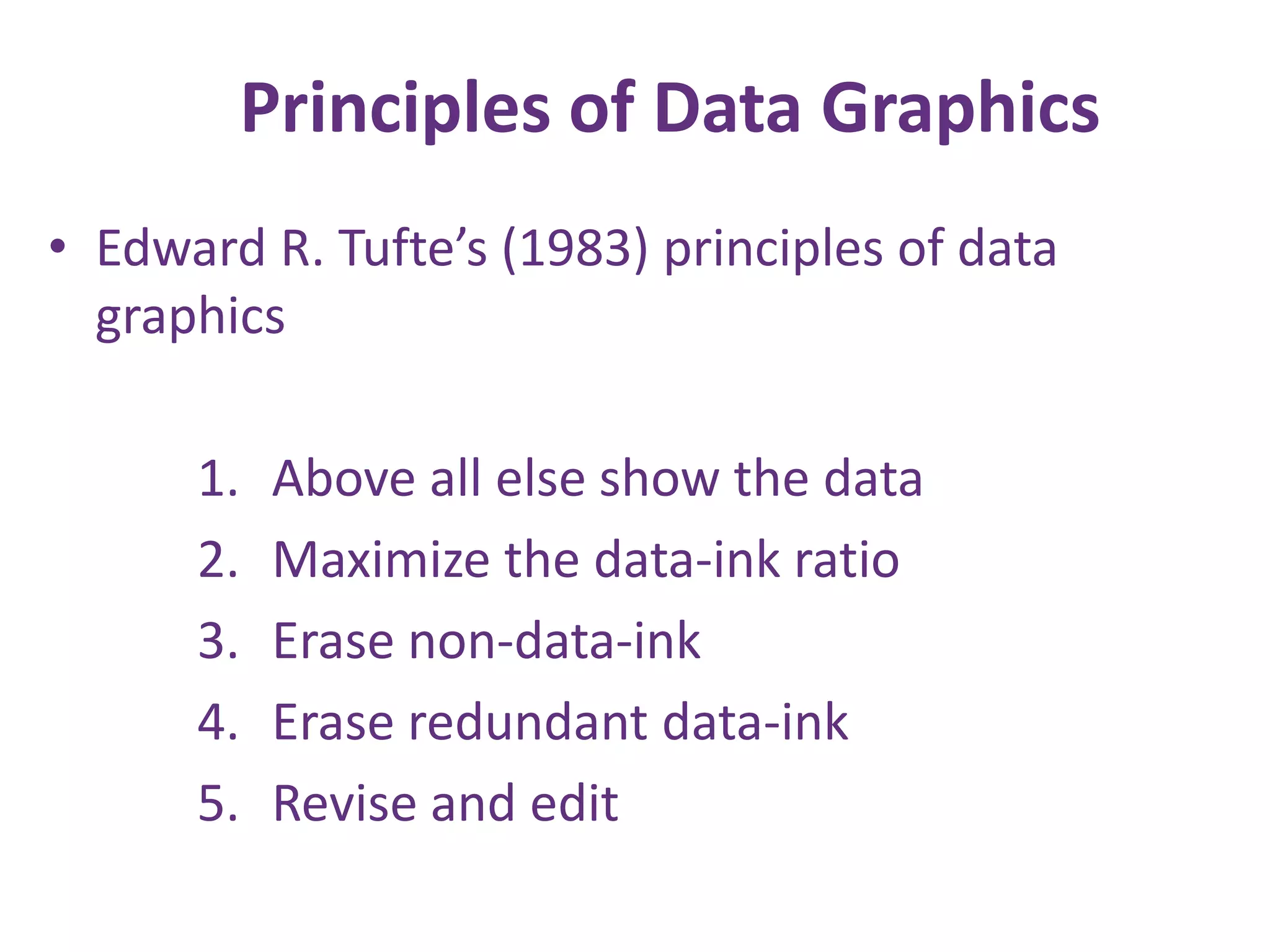 Principles of Data Graphics

• Edward R. Tufte’s (1983) principles of data graphics

1. Above all else show the data
2. Maximize the data-ink ratio
3. Erase non-data-ink
4. Erase redundant data-ink
5. Revise and edit